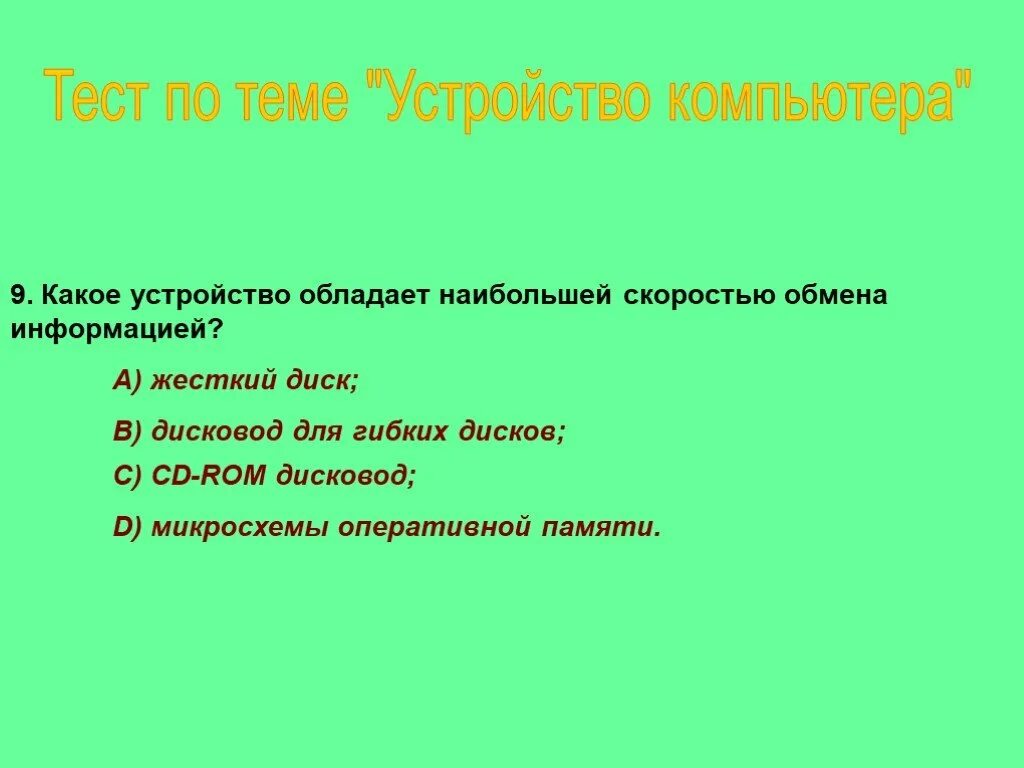 Тест по теме "Устройство компьютера"

9. Какое устройство обладает наибольшей скоростью обмена информацией?

A) жесткий диск;

B) дисковод для гибких дисков;

C) CD-ROM дисковод;

D) микросхемы оперативной памяти.